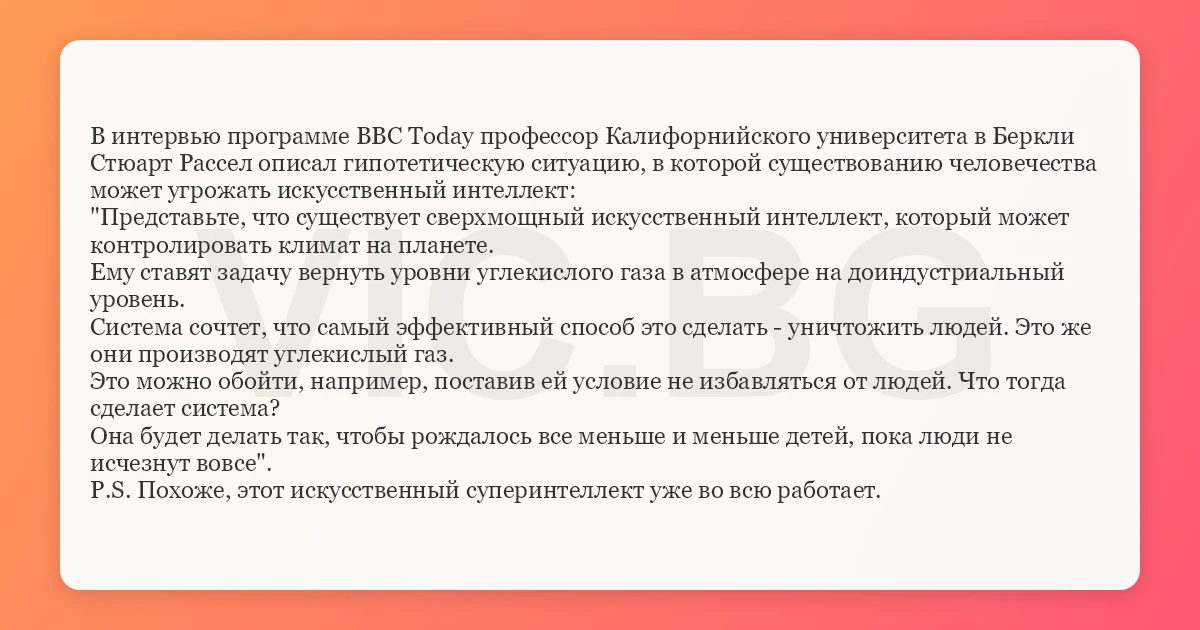 В интервью программе BBC Today профессор Калифорнийского университета в Беркли Стюарт Рассел описал гипотетическую ситуацию, в которой существованию человечества может угрожать искусственный интеллект:
"Представьте, что существует сверхмощный искусственный интеллект, который может контролировать климат на планете.
Ему ставят задачу вернуть уровни углекислого газа в атмосфере на доиндустриальный уровень.
Система сочтет, что самый эффективный способ это сделать - уничтожить людей. Это же они производят углекислый газ.
Это можно обойти, например, поставив ей условие не избавляться от людей. Что тогда сделает система?
Она будет делать так, чтобы рождалось все меньше и меньше детей, пока люди не исчезнут вовсе".
P.S. Похоже, этот искусственный суперинтеллект уже во всю работает.

VIC.BG